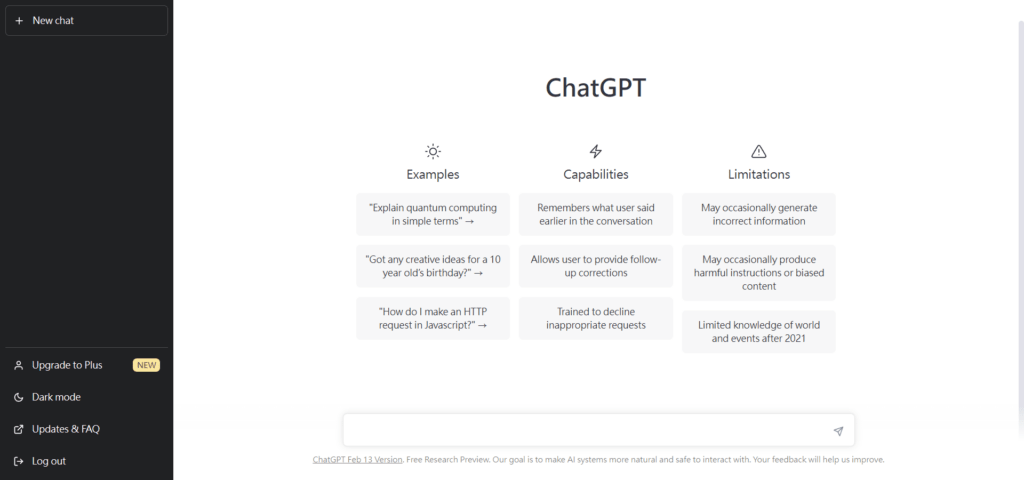 + New chat

Upgrade to Plus NEW

Dark mode

Updates & FAQ

Log out

ChatGPT

Examples

"Explain quantum computing in simple terms" →

"Got any creative ideas for a 10 year old's birthday?" →

"How do I make an HTTP request in Javascript?" →

Capabilities

Remembers what user said earlier in the conversation

Allows user to provide follow-up corrections

Trained to decline inappropriate requests

Limitations

May occasionally generate incorrect information

May occasionally produce harmful instructions or biased content

Limited knowledge of world and events after 2021

ChatGPT Feb 13 Version. Free Research Preview. Our goal is to make AI systems more natural and safe to interact with. Your feedback will help us improve.